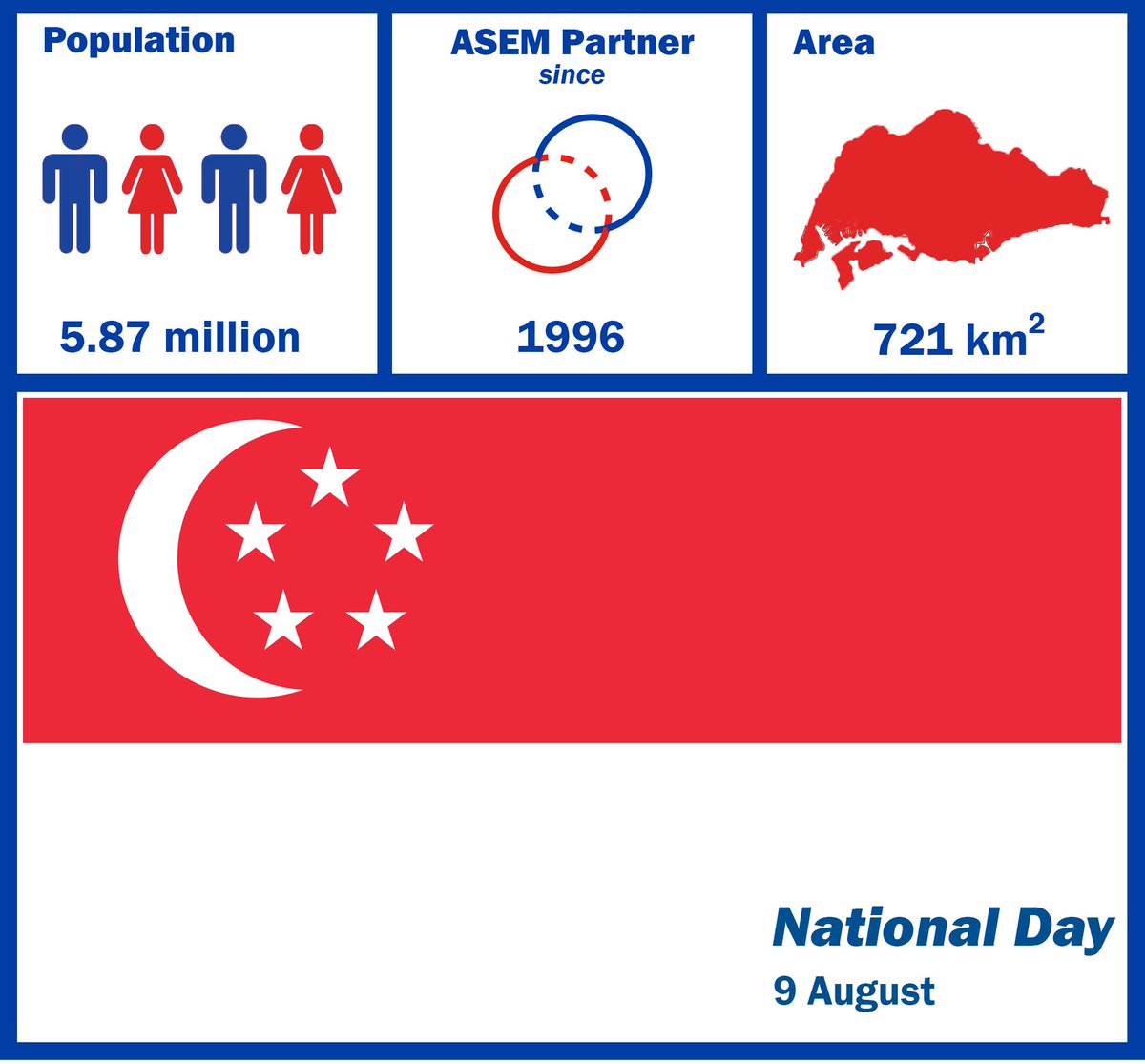 Population

5.87 million

ASEM Partner
since

1996

Area

721 $km^2$

National Day
9 August